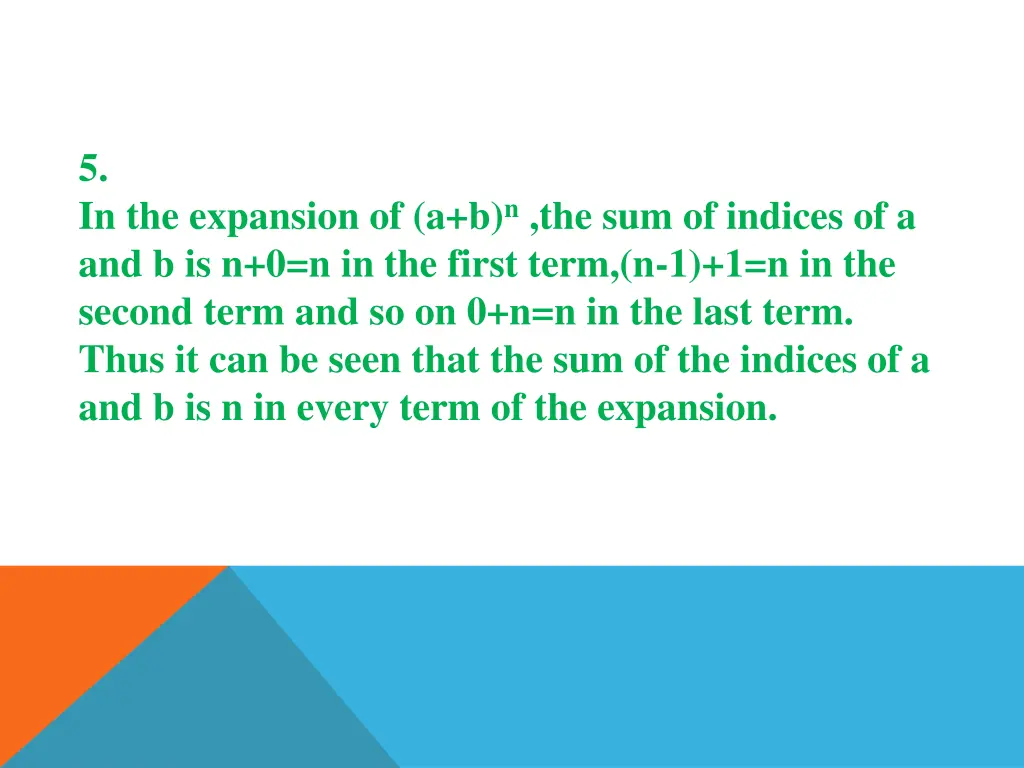 5.
In the expansion of $(a+b)^n$ ,the sum of indices of a and b is n+0=n in the first term,(n-1)+1=n in the second term and so on 0+n=n in the last term. Thus it can be seen that the sum of the indices of a and b is n in every term of the expansion.